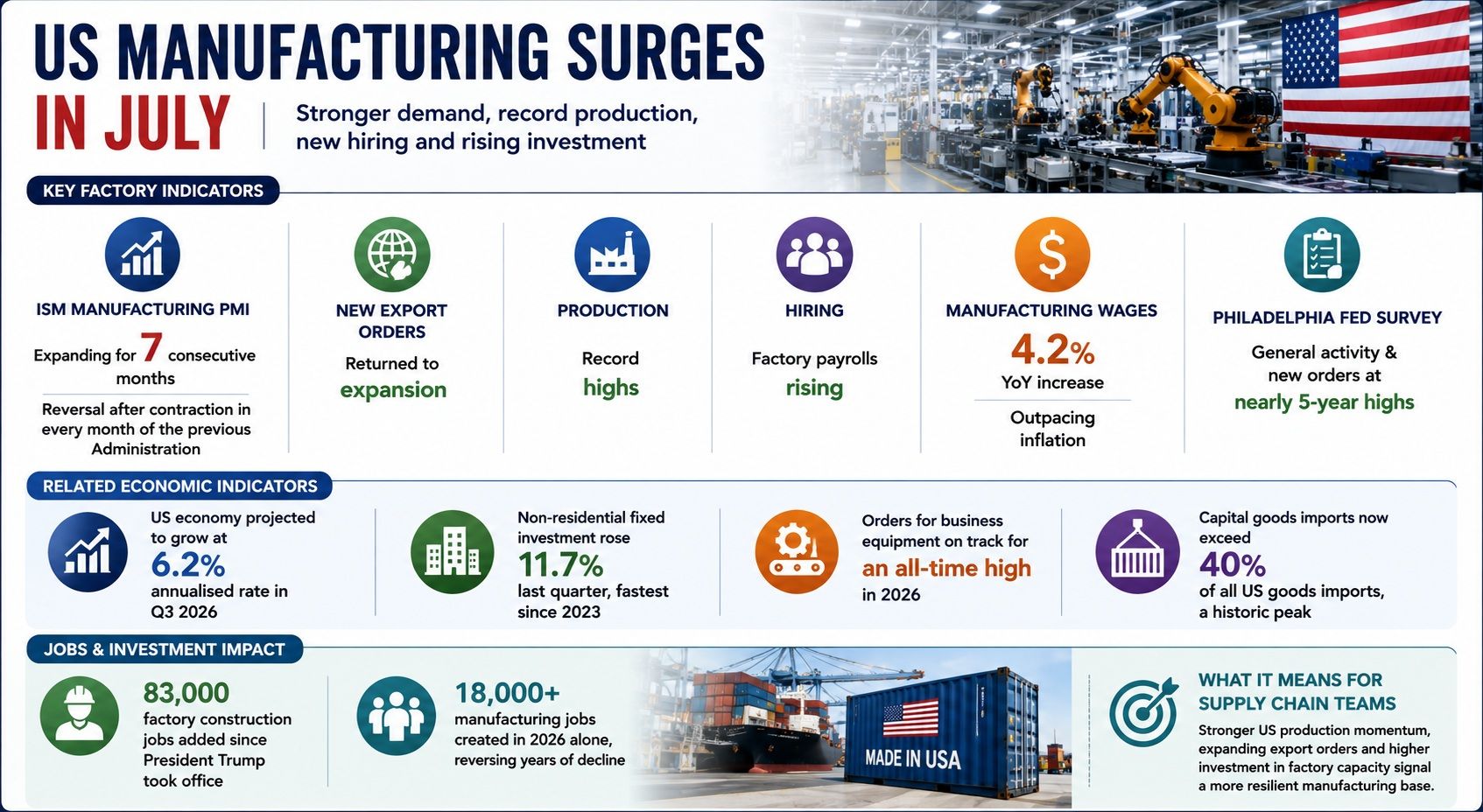 US MANUFACTURING SURGES IN JULY

Stronger demand, record production, new hiring and rising investment

KEY FACTORY INDICATORS

ISM MANUFACTURING PMI
Expanding for 7 consecutive months
Reversal after contraction in every month of the previous Administration

NEW EXPORT ORDERS
Returned to expansion

PRODUCTION
Record highs

HIRING
Factory payrolls rising

MANUFACTURING WAGES
4.2%
YoY increase
Outpacing inflation

PHILADELPHIA FED SURVEY
General activity & new orders at nearly 5-year highs

RELATED ECONOMIC INDICATORS

US economy projected to grow at 6.2% annualised rate in Q3 2026

Non-residential fixed investment rose 11.7% last quarter, fastest since 2023

Orders for business equipment on track for an all-time high in 2026

Capital goods imports now exceed 40% of all US goods imports, a historic peak

JOBS & INVESTMENT IMPACT

83,000
factory construction jobs added since President Trump took office

18,000+
manufacturing jobs created in 2026 alone, reversing years of decline

MADE IN USA

WHAT IT MEANS FOR SUPPLY CHAIN TEAMS
Stronger US production momentum, expanding export orders and higher investment in factory capacity signal a more resilient manufacturing base.